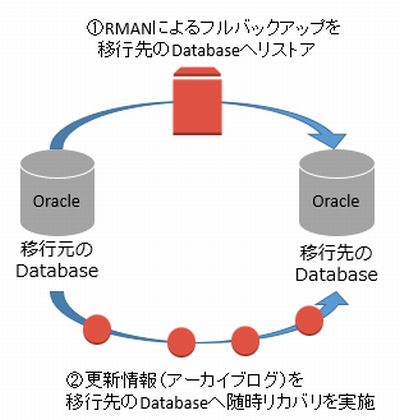 ①RMANによるフルバックアップを
移行先のDatabaseへリストア

Oracle

移行元の
Database

Oracle

移行先の
Database

②更新情報（アーカイブログ）を
移行先のDatabaseへ随時リカバリを実施